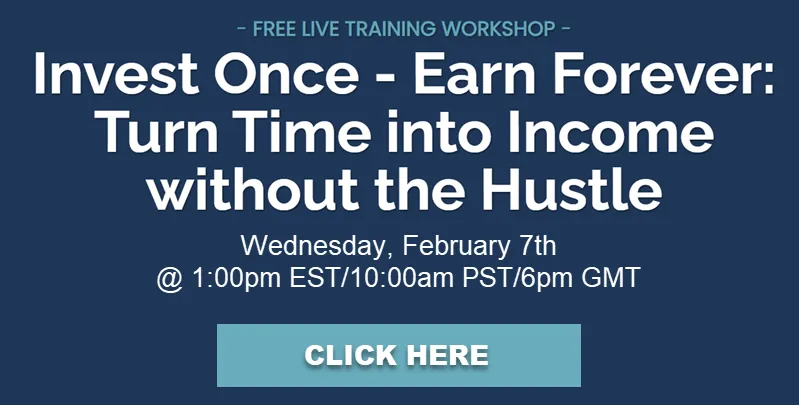 - FREE LIVE TRAINING WORKSHOP -

Invest Once - Earn Forever: Turn Time into Income without the Hustle

Wednesday, February 7th
@ 1:00pm EST/10:00am PST/6pm GMT

CLICK HERE